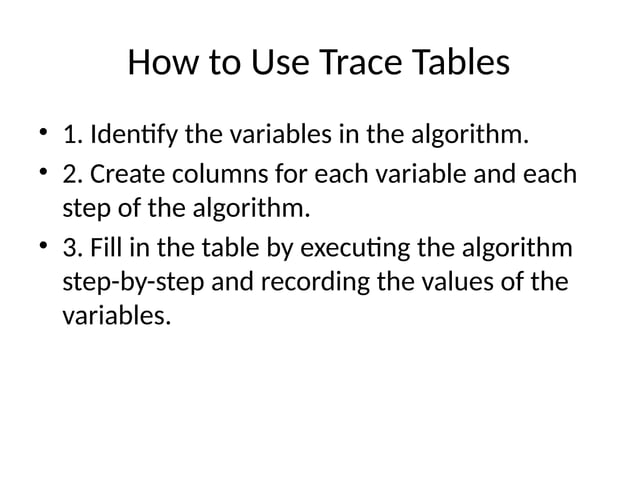 How to Use Trace Tables

• 1. Identify the variables in the algorithm.
• 2. Create columns for each variable and each step of the algorithm.
• 3. Fill in the table by executing the algorithm step-by-step and recording the values of the variables.